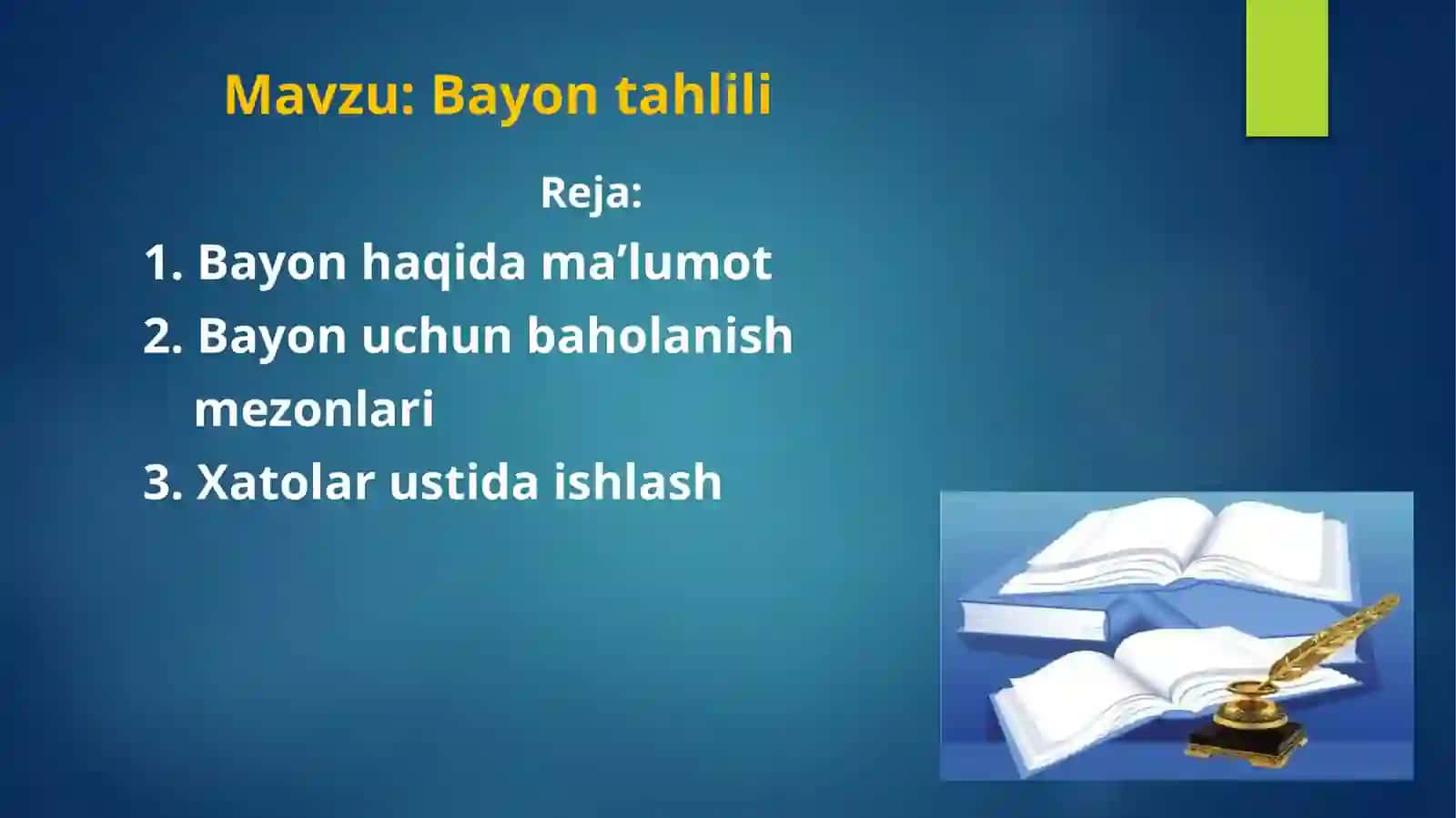 Mavzu: Bayon tahlili

Reja:

1. Bayon haqida ma’lumot
2. Bayon uchun baholanish mezonlari
3. Xatolar ustida ishlash